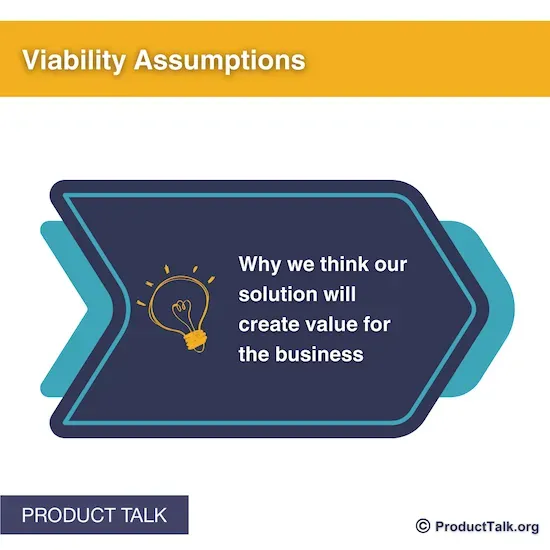 Viability Assumptions

Why we think our solution will create value for the business

PRODUCT TALK

© ProductTalk.org